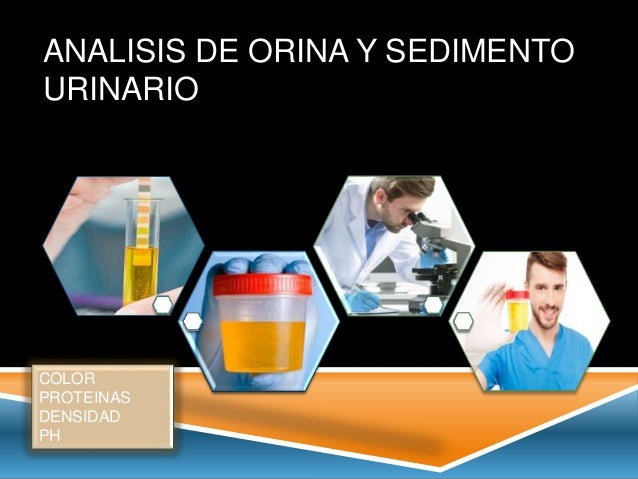 ANALISIS DE ORINA Y SEDIMENTO URINARIO

COLOR
PROTEINAS
DENSIDAD
PH